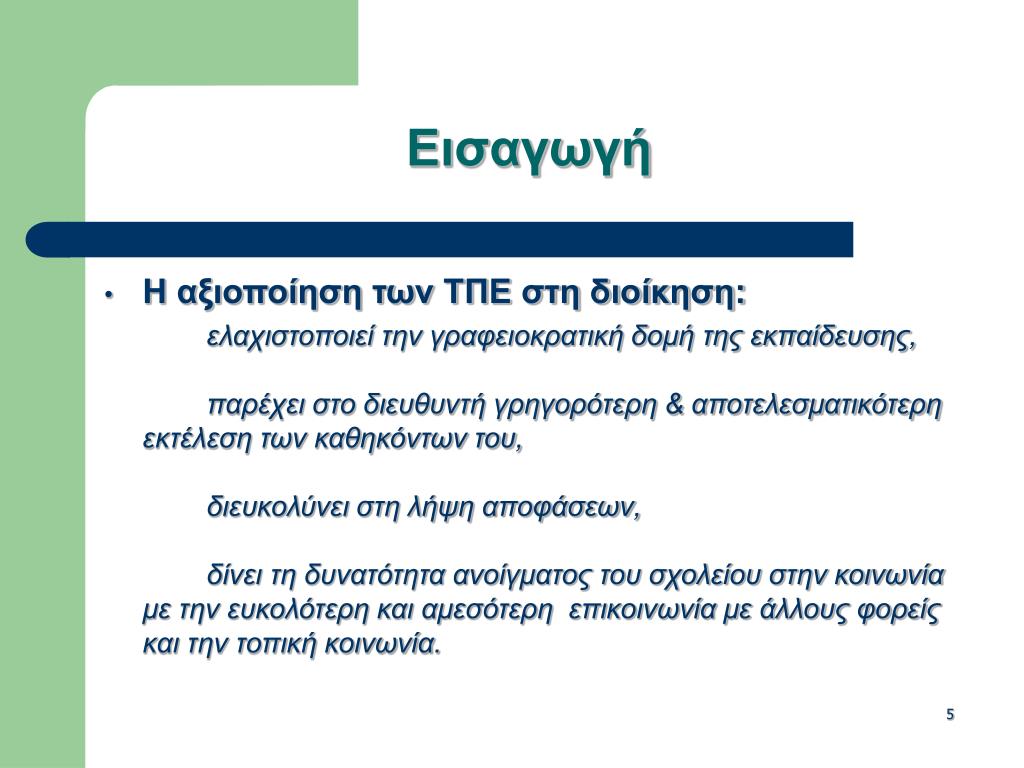 Εισαγωγή

• Η αξιοποίηση των ΤΠΕ στη διοίκηση:

ελαχιστοποιεί την γραφειοκρατική δομή της εκπαίδευσης,

παρέχει στο διευθυντή γρηγορότερη & αποτελεσματικότερη εκτέλεση των καθηκόντων του,

διευκολύνει στη λήψη αποφάσεων,

δίνει τη δυνατότητα ανοίγματος του σχολείου στην κοινωνία με την ευκολότερη και αμεσότερη επικοινωνία με άλλους φορείς και την τοπική κοινωνία.

5